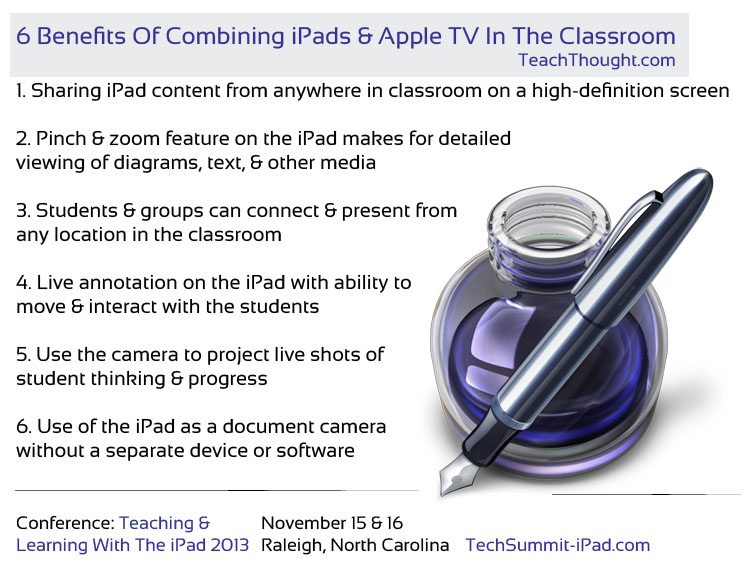 6 Benefits Of Combining iPads & Apple TV In The Classroom
TeachThought.com

1. Sharing iPad content from anywhere in classroom on a high-definition screen

2. Pinch & zoom feature on the iPad makes for detailed viewing of diagrams, text, & other media

3. Students & groups can connect & present from any location in the classroom

4. Live annotation on the iPad with ability to move & interact with the students

5. Use the camera to project live shots of student thinking & progress

6. Use of the iPad as a document camera without a separate device or software

Conference: Teaching & Learning With The iPad 2013

November 15 & 16
Raleigh, North Carolina

TechSummit-iPad.com